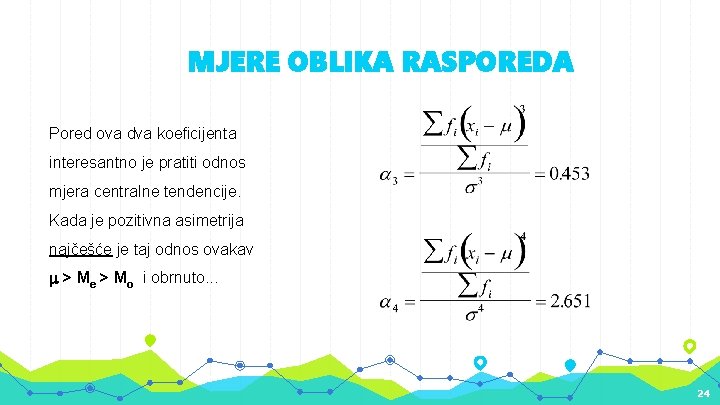 MJERE OBLIKA RASPOREDA

Pored ova dva koeficijenta interesantno je pratiti odnos mjera centralne tendencije. Kada je pozitivna asimetrija najčešće je taj odnos ovakav

$\mu > M_e > M_o$ i obrnuto...

$\alpha_3 = \frac{\frac{\sum f_i (x_i - \mu)^3}{\sum f_i}}{\sigma^3} = 0.453$

$\alpha_4 = \frac{\frac{\sum f_i (x_i - \mu)^4}{\sum f_i}}{\sigma^4} = 2.651$

24